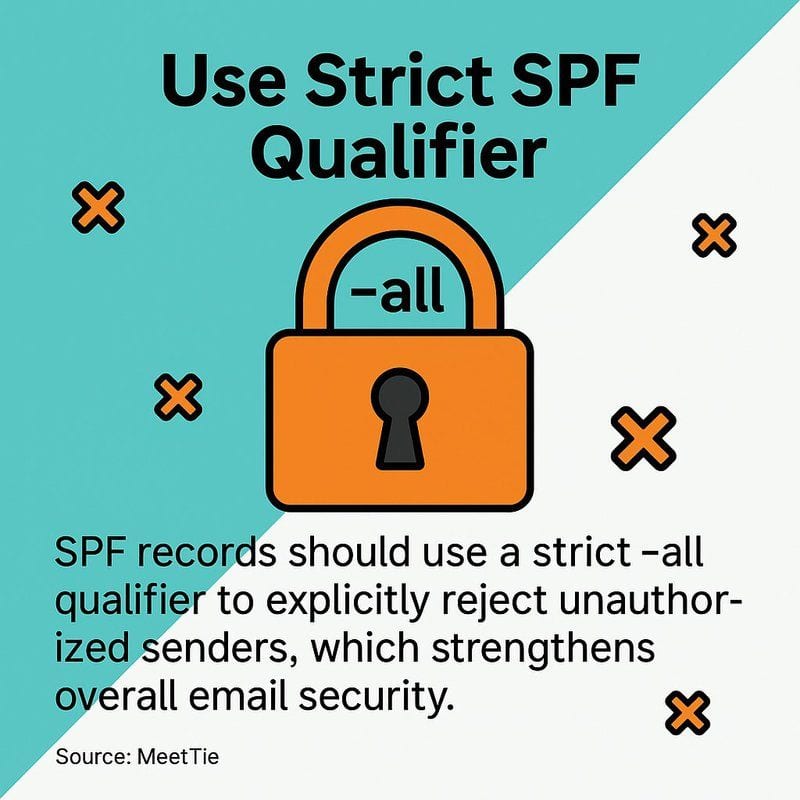 Use Strict SPF Qualifier

-all

SPF records should use a strict -all qualifier to explicitly reject unauthorized senders, which strengthens overall email security.

Source: MeetTie